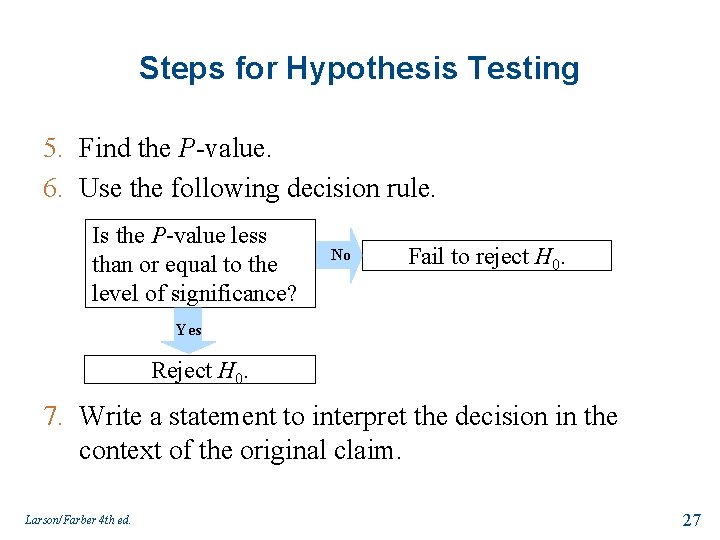 Steps for Hypothesis Testing

5. Find the $P$-value.
6. Use the following decision rule.

Is the $P$-value less than or equal to the level of significance?

No

Fail to reject $H_0$.

Yes

Reject $H_0$.

7. Write a statement to interpret the decision in the context of the original claim.

Larson/Farber 4th ed.

27